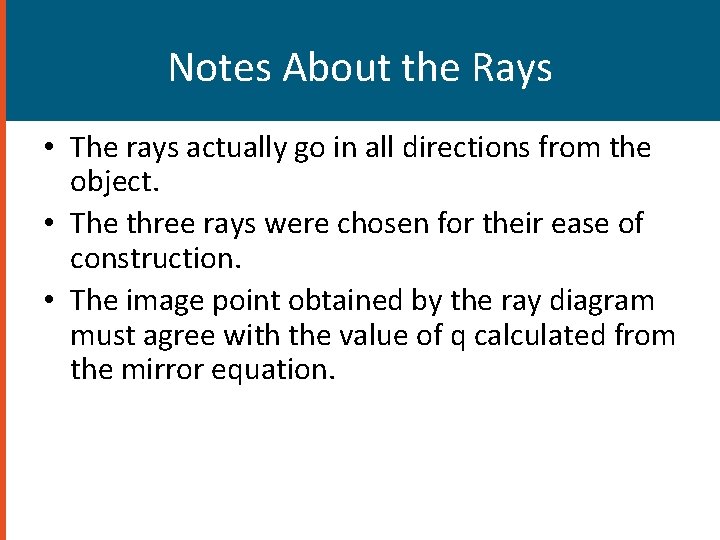 Notes About the Rays

• The rays actually go in all directions from the object.
• The three rays were chosen for their ease of construction.
• The image point obtained by the ray diagram must agree with the value of q calculated from the mirror equation.